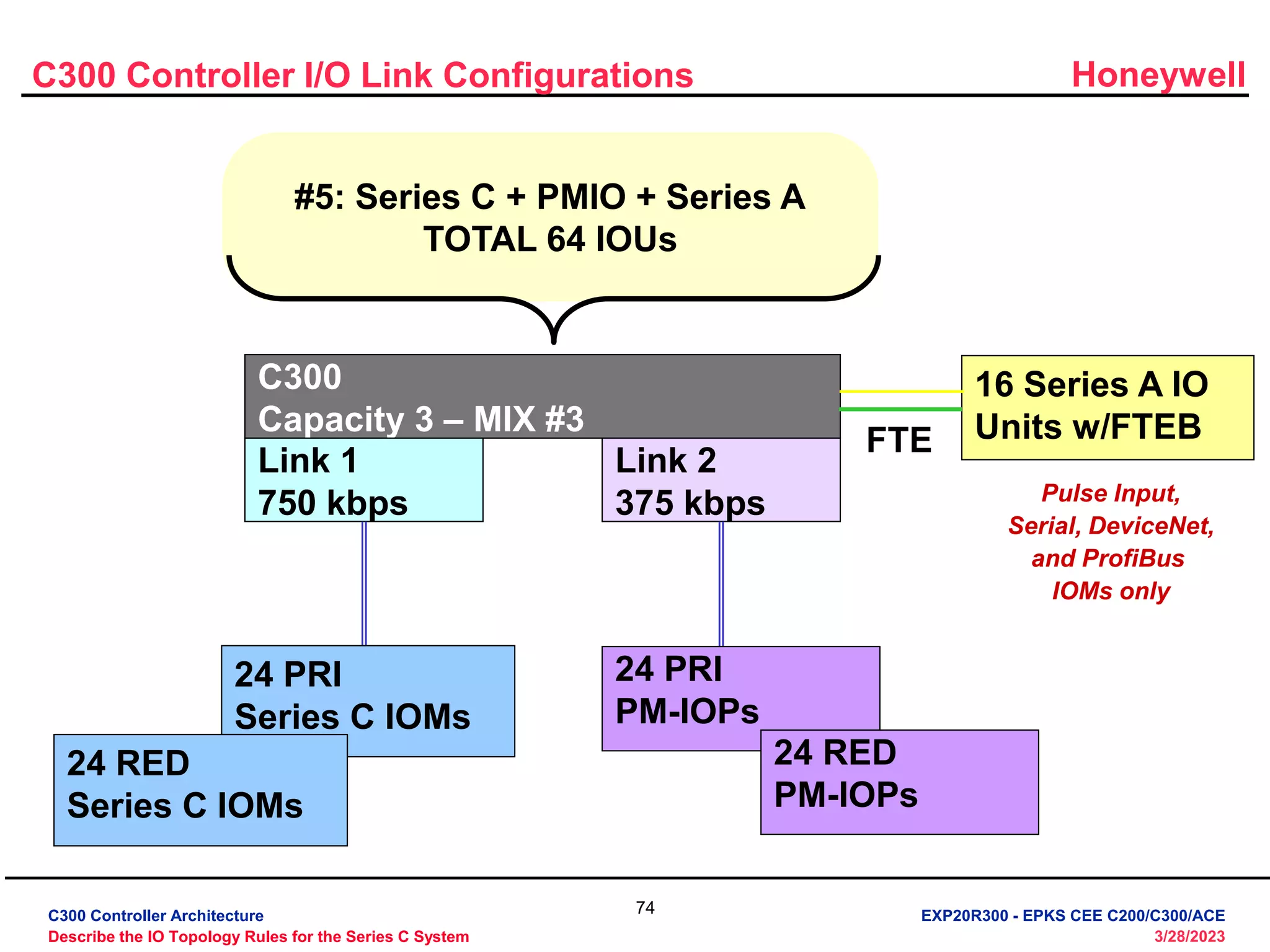 C300 Controller I/O Link Configurations

Honeywell

#5: Series C + PMIO + Series A
TOTAL 64 IOUs

C300
Capacity 3 – MIX #3

Link 1
750 kbps

Link 2
375 kbps

FTE

16 Series A IO
Units w/FTEB

Pulse Input,
Serial, DeviceNet,
and ProfiBus
IOMs only

24 PRI
Series C IOMs

24 RED
Series C IOMs

24 PRI
PM-IOPs

24 RED
PM-IOPs

C300 Controller Architecture
Describe the IO Topology Rules for the Series C System

74

EXP20R300 - EPKS CEE C200/C300/ACE
3/28/2023